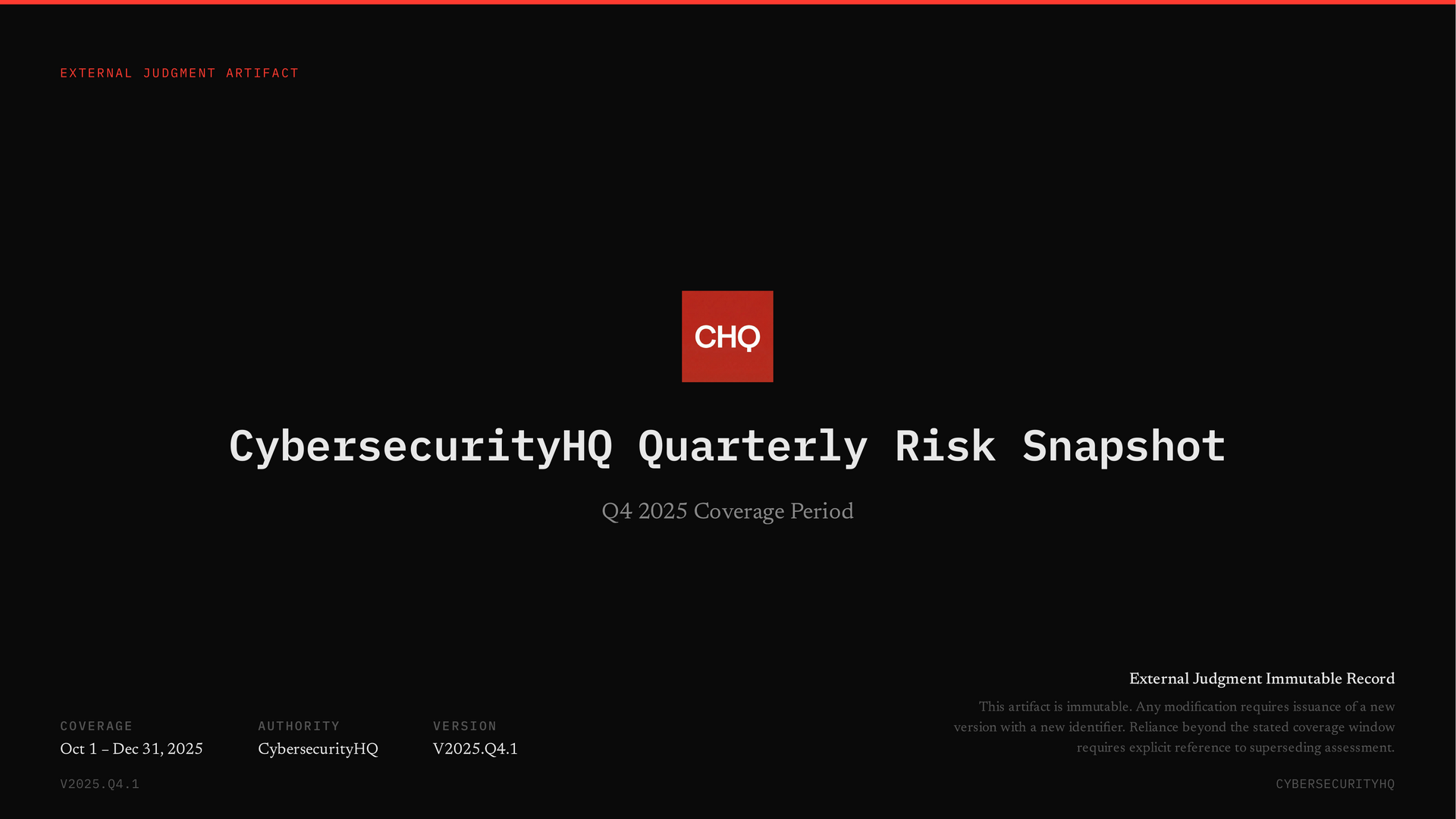 EXTERNAL JUDGMENT ARTIFACT

CHQ

CybersecurityHQ Quarterly Risk Snapshot

Q4 2025 Coverage Period

COVERAGE
Oct 1 – Dec 31, 2025

AUTHORITY
CybersecurityHQ

VERSION
V2025.Q4.1

External Judgment Immutable Record

This artifact is immutable. Any modification requires issuance of a new version with a new identifier. Reliance beyond the stated coverage window requires explicit reference to superseding assessment.

V2025.Q4.1

CYBERSECURITYHQ